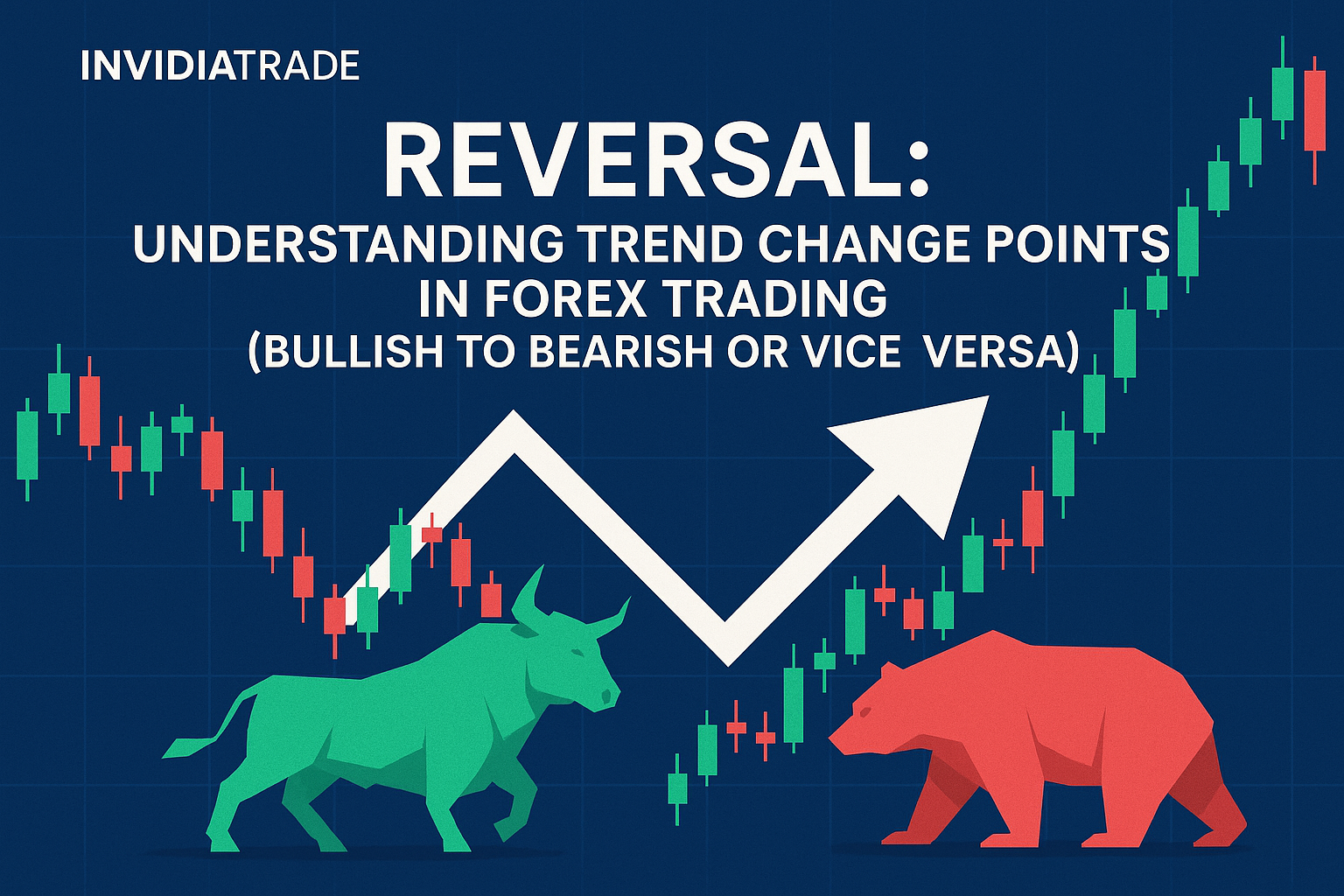 INVIDIATRADE

REVERSAL:
UNDERSTANDING TREND CHANGE POINTS IN FOREX TRADING (BULLISH TO BEARISH OR VICE VERSA)